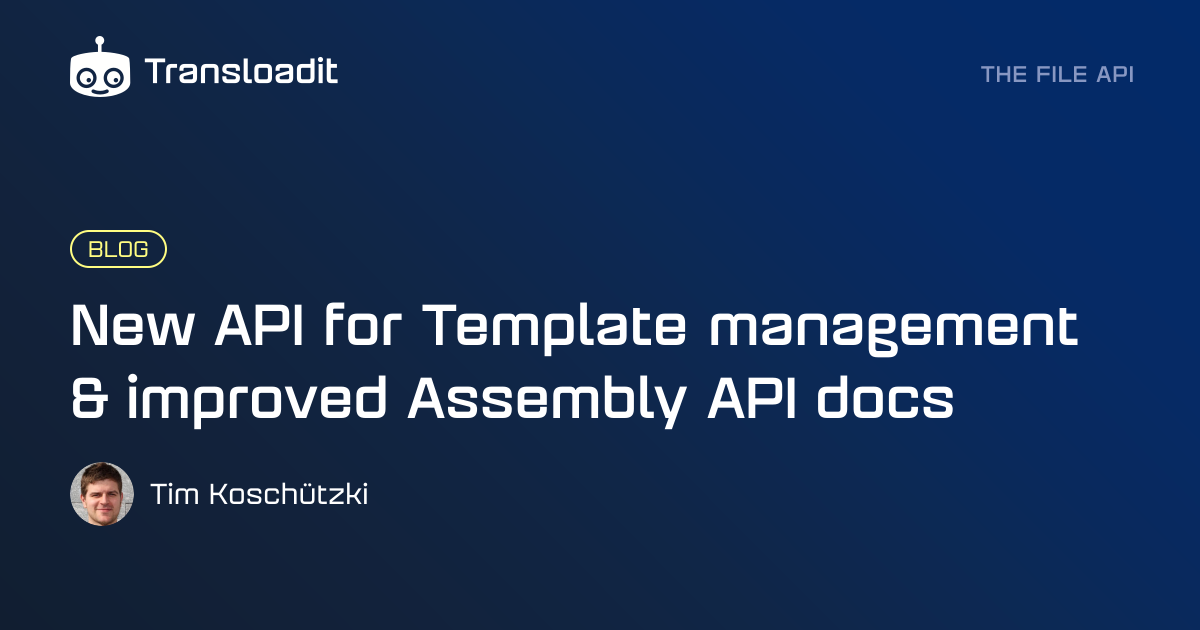 Transloadit

THE FILE API

BLOG

New API for Template management & improved Assembly API docs

Tim Koschützki